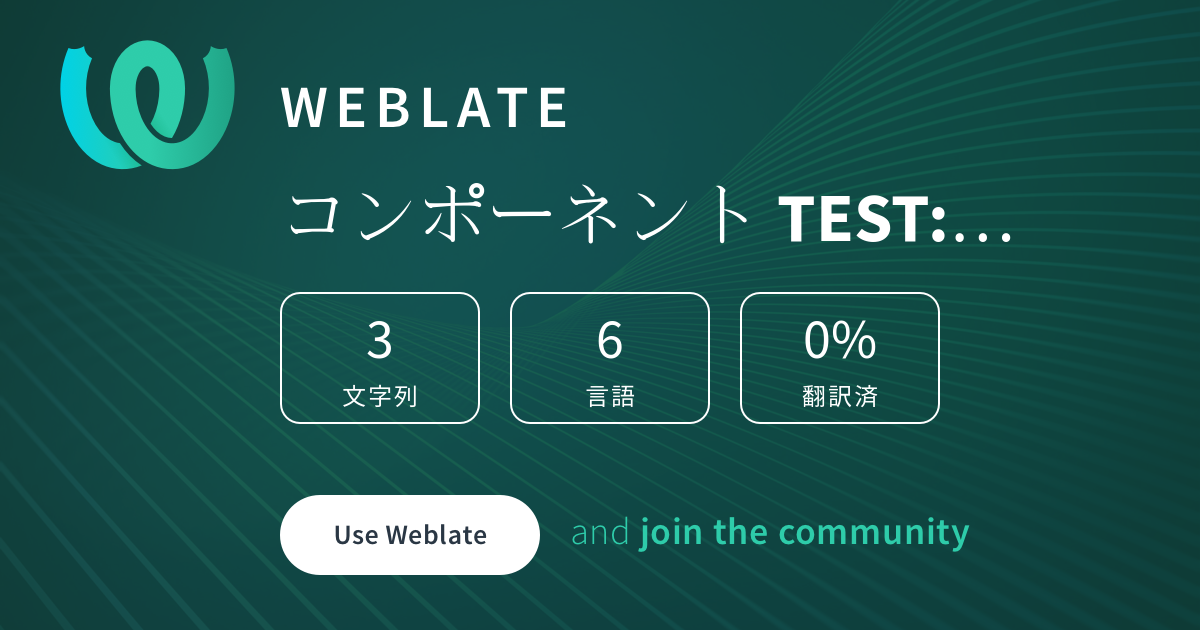 WEBLATE

コンポーネント TEST:…

3
文字列

6
言語

0%
翻訳済

Use Weblate

and join the community